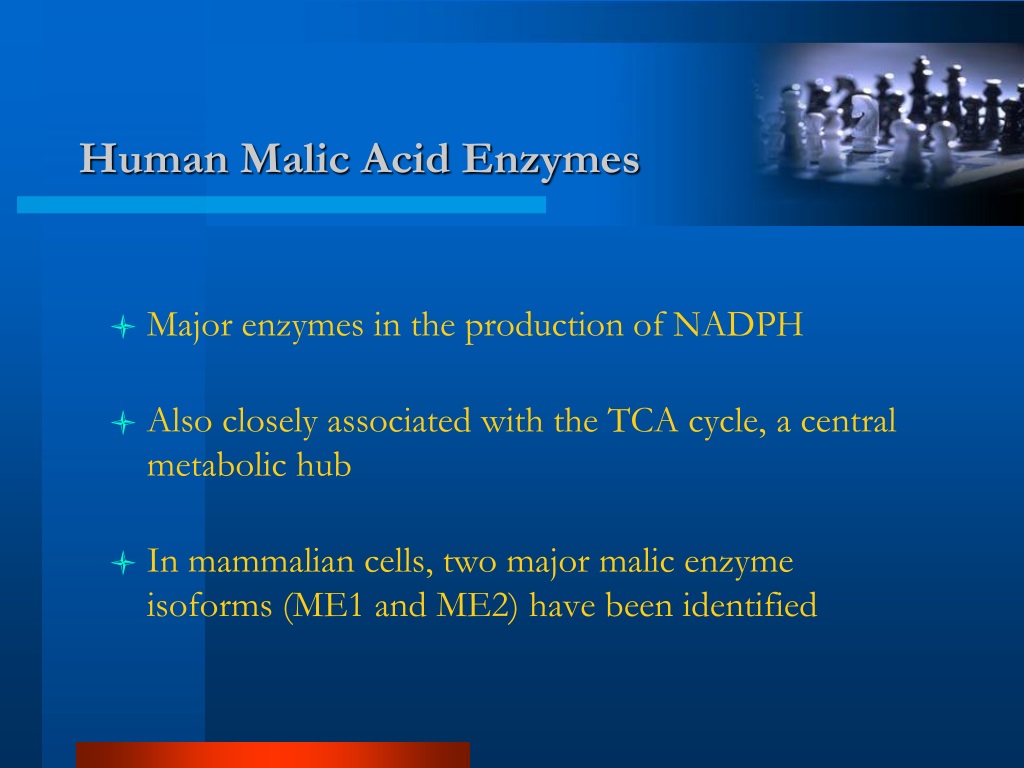 Human Malic Acid Enzymes

Major enzymes in the production of NADPH

Also closely associated with the TCA cycle, a central metabolic hub

In mammalian cells, two major malic enzyme isoforms (ME1 and ME2) have been identified